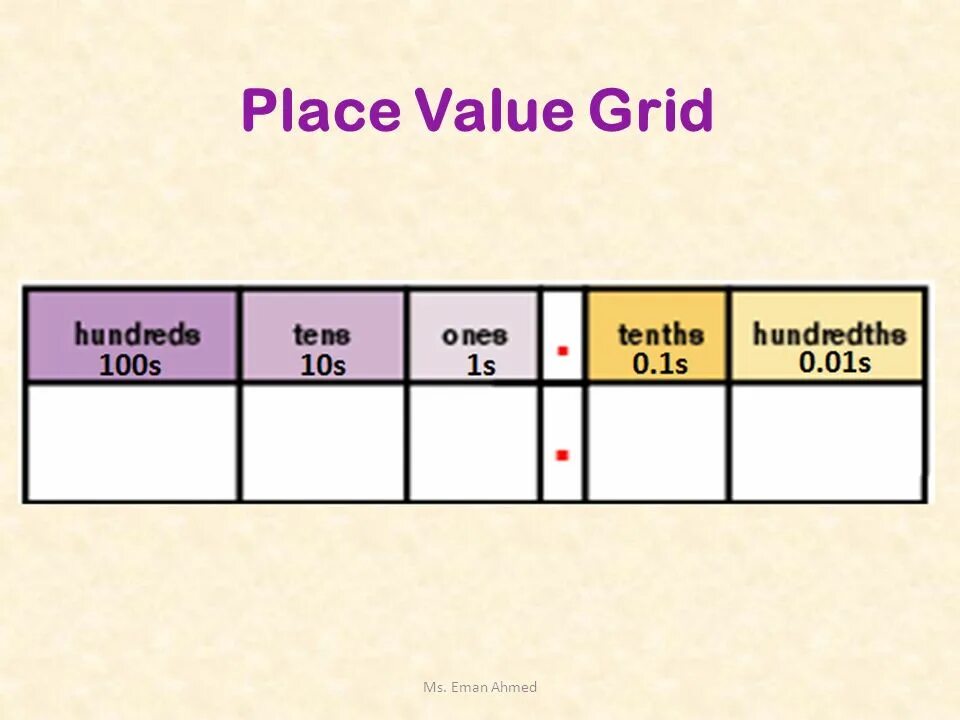 Place Value Grid

| hundreds 100s | tens 10s | ones 1s | . | tenths 0.1s | hundredths 0.01s |
|---|---|---|---|---|---|
| | | | . | | |

Ms. Eman Ahmed